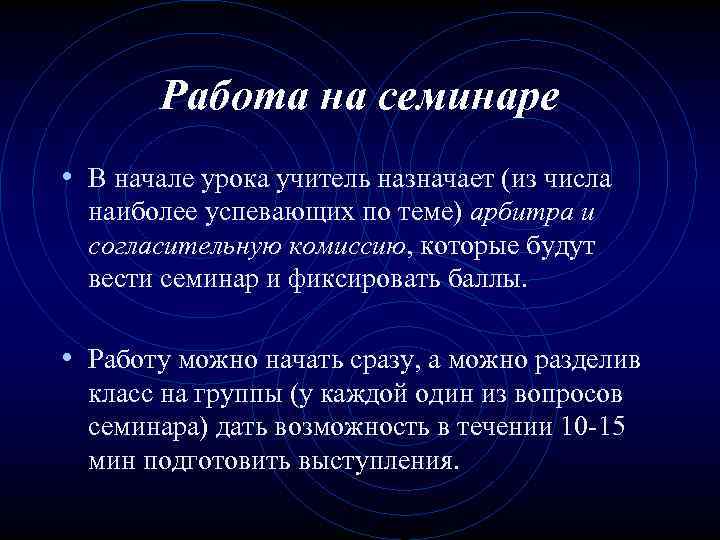 Работа на семинаре

• В начале урока учитель назначает (из числа наиболее успевающих по теме) арбитра и согласительную комиссию, которые будут вести семинар и фиксировать баллы.

• Работу можно начать сразу, а можно разделив класс на группы (у каждой один из вопросов семинара) дать возможность в течении 10-15 мин подготовить выступления.